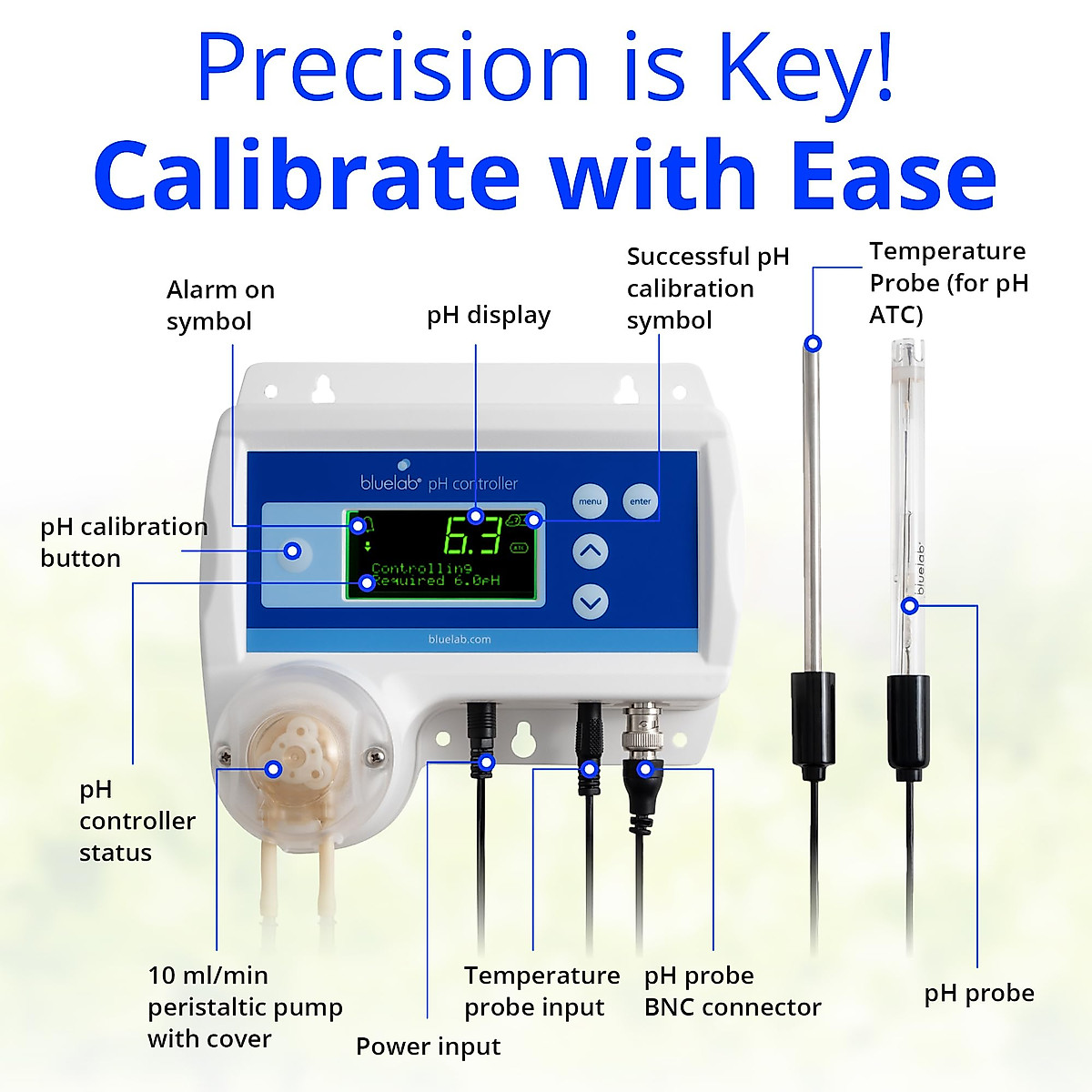 Precision is Key!
Calibrate with Ease

Alarm on symbol

pH display

Successful pH calibration symbol

Temperature Probe (for pH ATC)

pH calibration button

bluelab pH controller

menu

enter

6.3

Controlling
Required 6.0pH

bluelab.com

bluelab

pH controller status

10 ml/min peristaltic pump with cover

Power input

Temperature probe input

pH probe BNC connector

pH probe